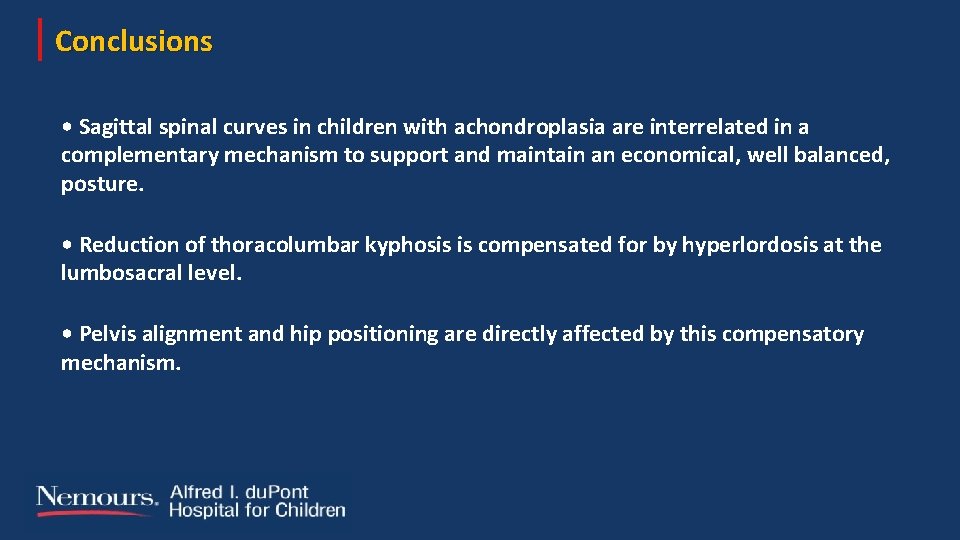 Conclusions

• Sagittal spinal curves in children with achondroplasia are interrelated in a complementary mechanism to support and maintain an economical, well balanced, posture.

• Reduction of thoracolumbar kyphosis is compensated for by hyperlordosis at the lumbosacral level.

• Pelvis alignment and hip positioning are directly affected by this compensatory mechanism.

Nemours. Alfred I. duPont Hospital for Children